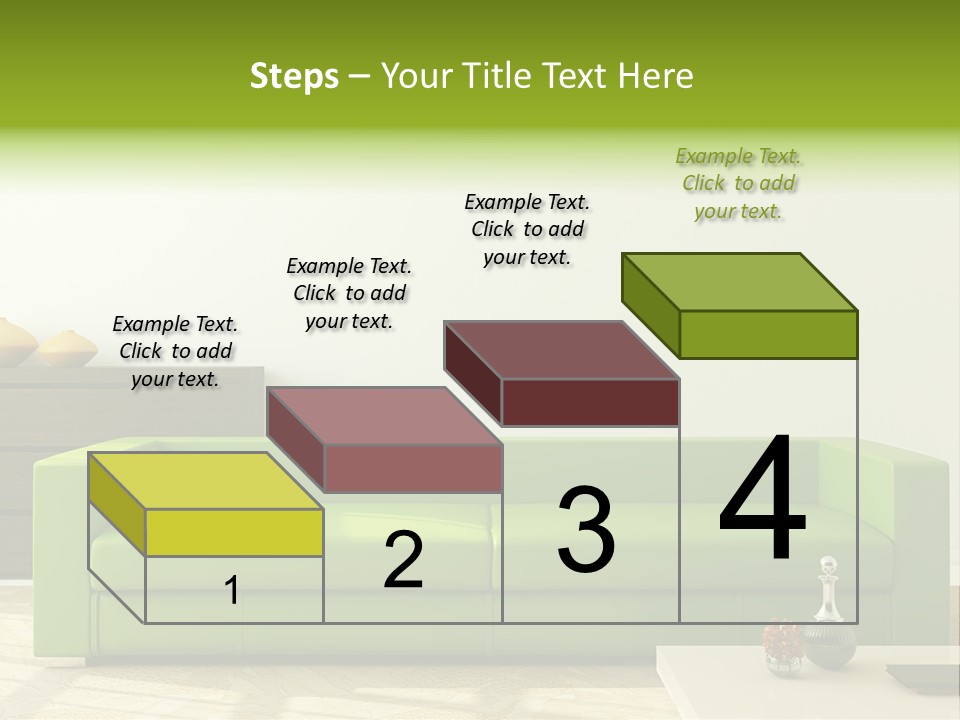 Steps – Your Title Text Here

Example Text. Click to add your text.

Example Text. Click to add your text.

Example Text. Click to add your text.

Example Text. Click to add your text.

1

2

3

4